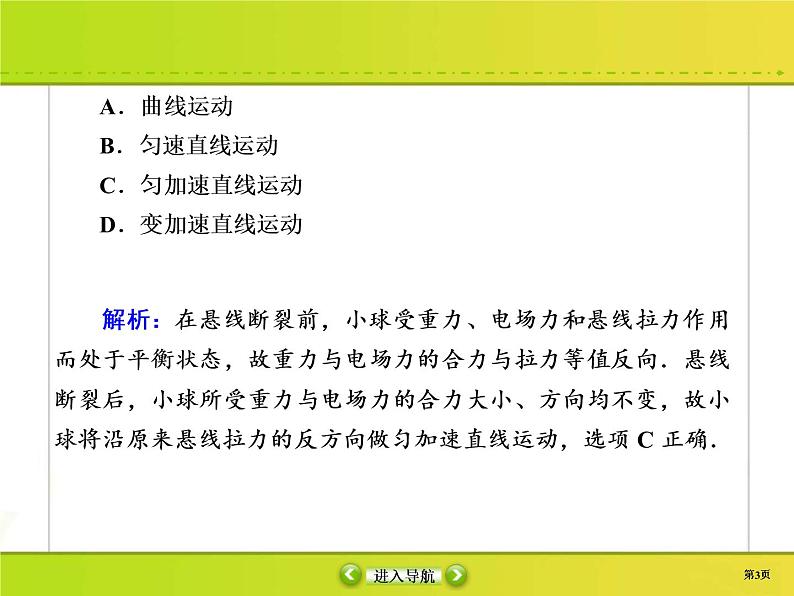 A．曲线运动
B．匀速直线运动
C．匀加速直线运动
D．变加速直线运动

解析：在悬线断裂前，小球受重力、电场力和悬线拉力作用而处于平衡状态，故重力与电场力的合力与拉力等值反向．悬线断裂后，小球所受重力与电场力的合力大小、方向均不变，故小球将沿原来悬线拉力的反方向做匀加速直线运动，选项 C 正确．

进入导航

第3页